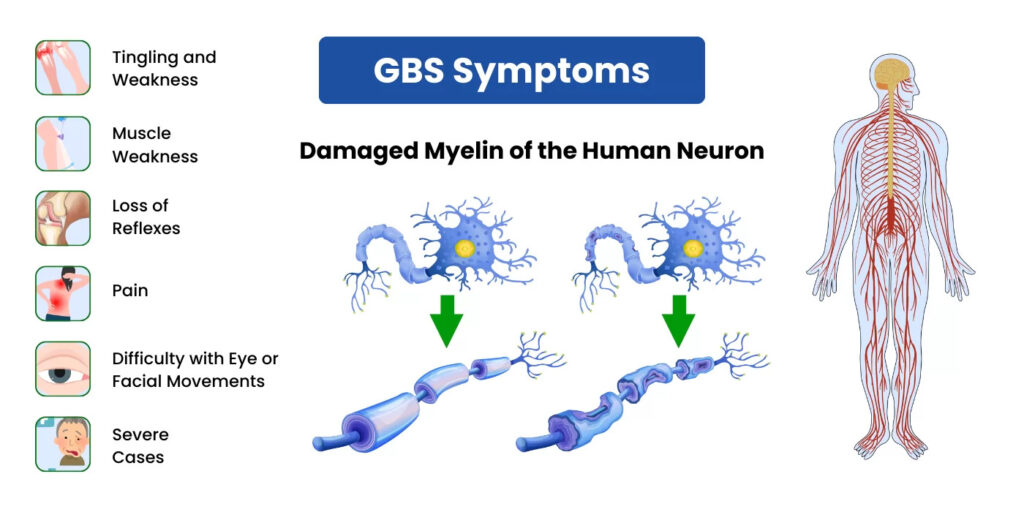 Tingling and Weakness

Muscle Weakness

Loss of Reflexes

Pain

Difficulty with Eye or Facial Movements

Severe Cases

GBS Symptoms

Damaged Myelin of the Human Neuron